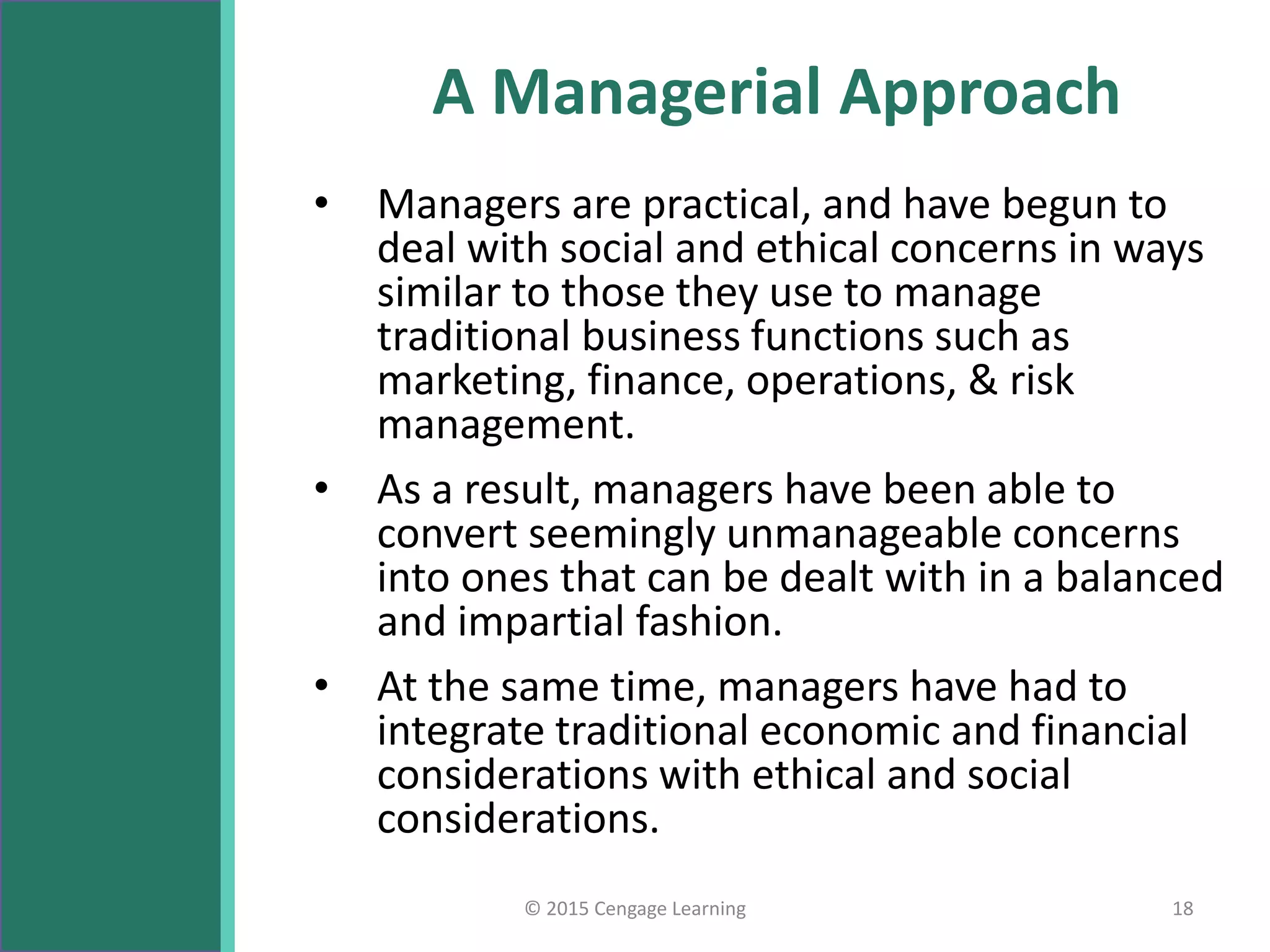 A Managerial Approach

• Managers are practical, and have begun to deal with social and ethical concerns in ways similar to those they use to manage traditional business functions such as marketing, finance, operations, & risk management.

• As a result, managers have been able to convert seemingly unmanageable concerns into ones that can be dealt with in a balanced and impartial fashion.

• At the same time, managers have had to integrate traditional economic and financial considerations with ethical and social considerations.

© 2015 Cengage Learning

18